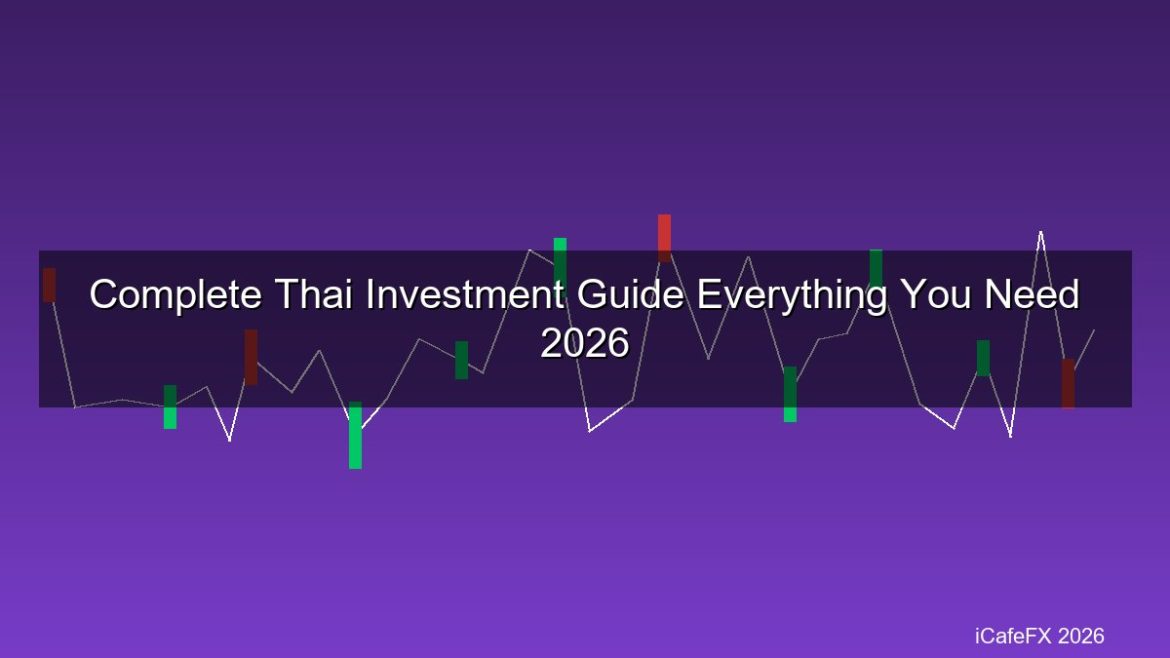 Complete Thai Investment Guide Everything You Need 2026

iCafeFX 2026